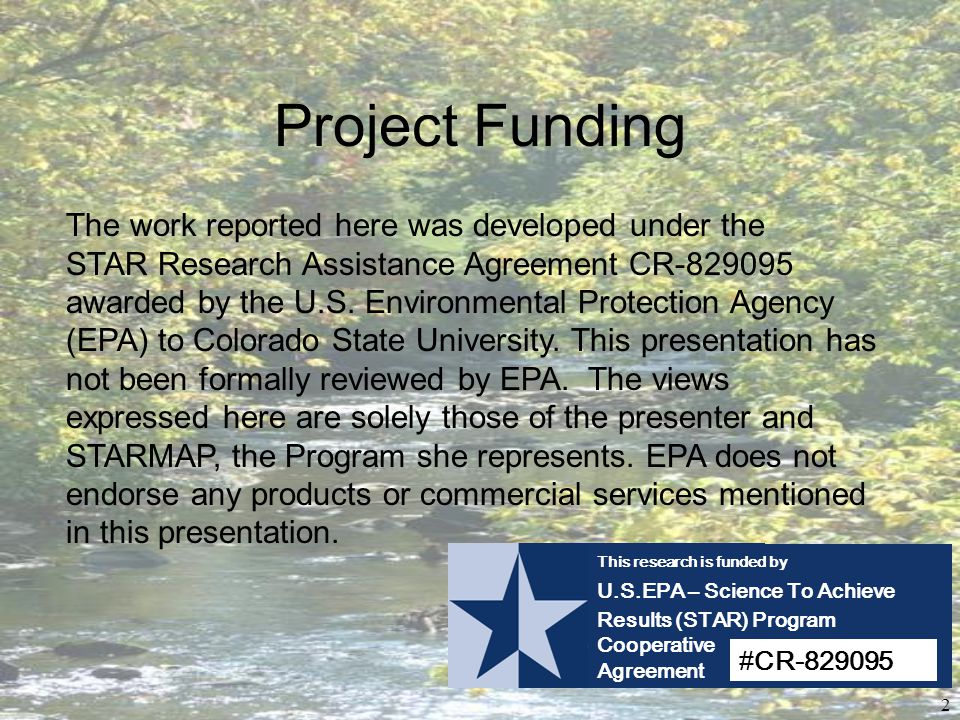 Project Funding

The work reported here was developed under the STAR Research Assistance Agreement CR-829095 awarded by the U.S. Environmental Protection Agency (EPA) to Colorado State University. This presentation has not been formally reviewed by EPA. The views expressed here are solely those of the presenter and STARMAP, the Program she represents. EPA does not endorse any products or commercial services mentioned in this presentation.

This research is funded by
U.S.EPA – Science To Achieve Results (STAR) Program
Cooperative Agreement
#CR-829095

2